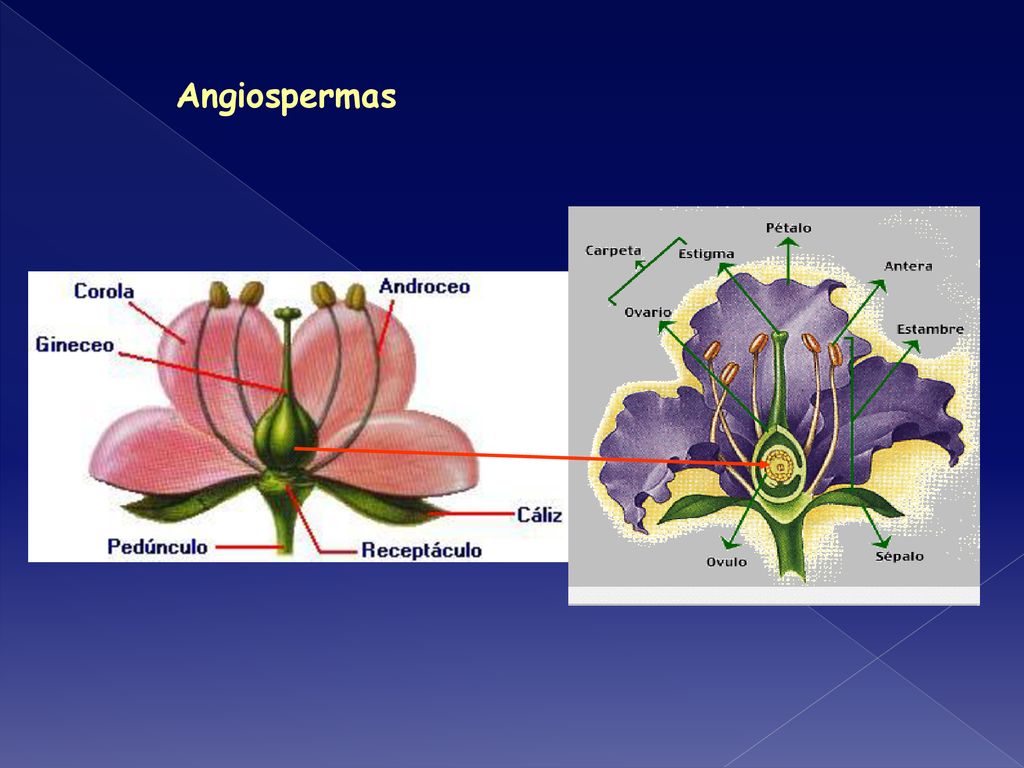 Angiospermas

Corola
Androceo
Gineceo
Cáliz
Pedúnculo
Receptáculo

Carpeta
Estigma
Pétalo
Antera
Ovario
Estambre
Ovulo
Sépalo